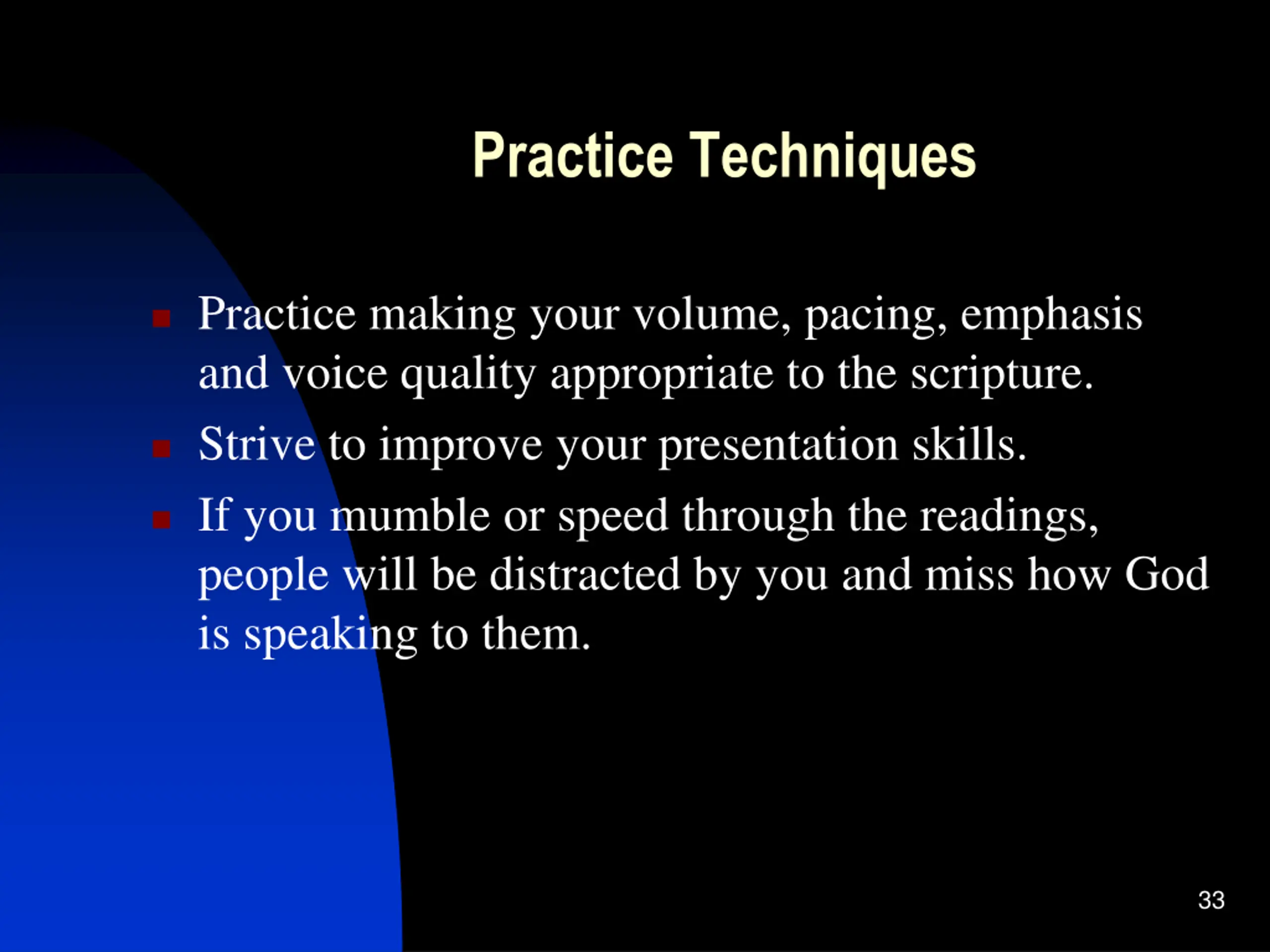 Practice Techniques

- Practice making your volume, pacing, emphasis and voice quality appropriate to the scripture.
- Strive to improve your presentation skills.
- If you mumble or speed through the readings, people will be distracted by you and miss how God is speaking to them.

33